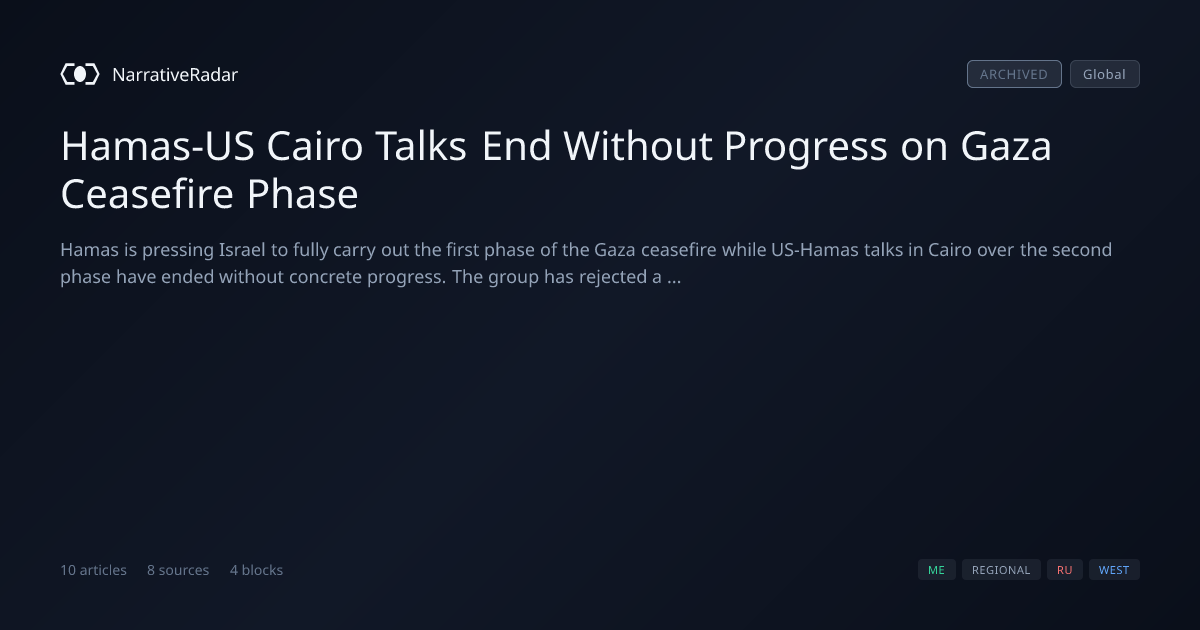 NarrativeRadar

ARCHIVED Global

Hamas-US Cairo Talks End Without Progress on Gaza Ceasefire Phase

Hamas is pressing Israel to fully carry out the first phase of the Gaza ceasefire while US-Hamas talks in Cairo over the second phase have ended without concrete progress. The group has rejected a ...

10 articles 8 sources 4 blocks

ME REGIONAL RU WEST